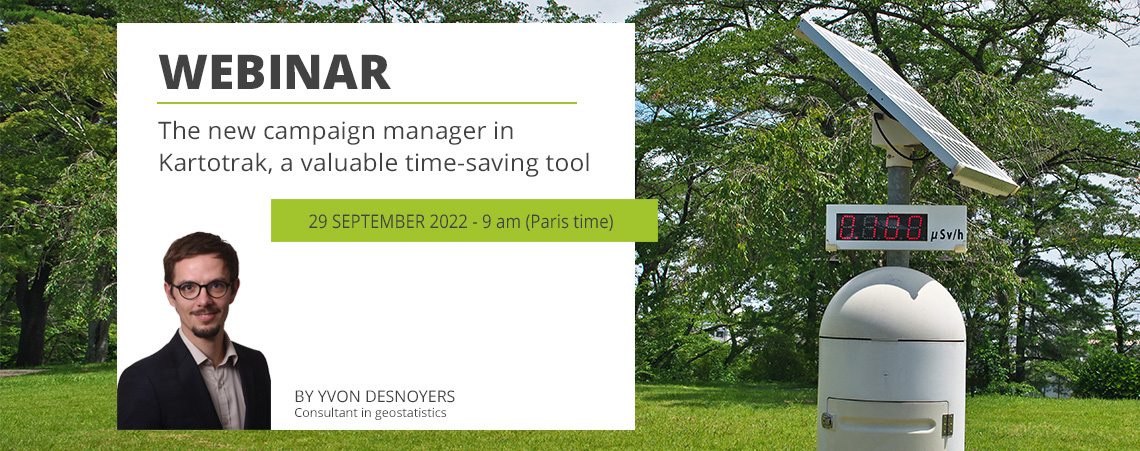 WEBINAR

The new campaign manager in Kartotrak, a valuable time-saving tool

29 SEPTEMBER 2022 - 9 am (Paris time)

BY YVON DESNOYERS
Consultant in geostatistics

0.100 μSv/h